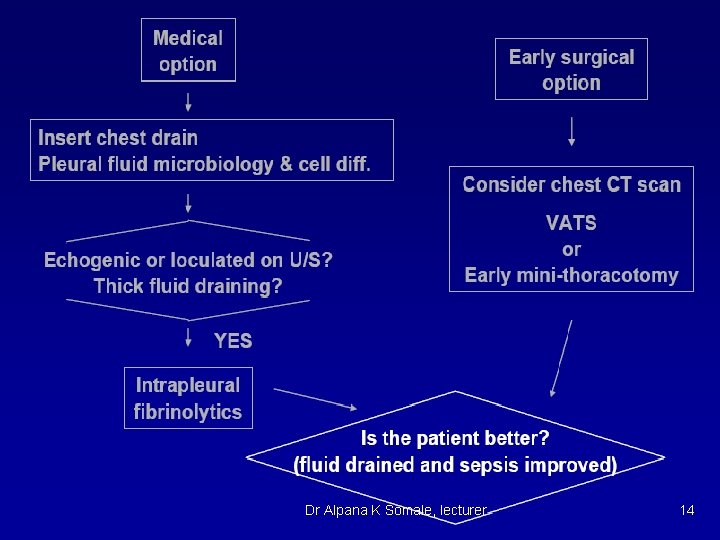 Medical option

Insert chest drain
Pleural fluid microbiology & cell diff.

Echogenic or loculated on U/S?
Thick fluid draining?

YES

Intrapleural fibrinolytics

Early surgical option

Consider chest CT scan

VATS
or
Early mini-thoracotomy

Is the patient better?
(fluid drained and sepsis improved)

Dr Alpana K Somale, lecturer

14